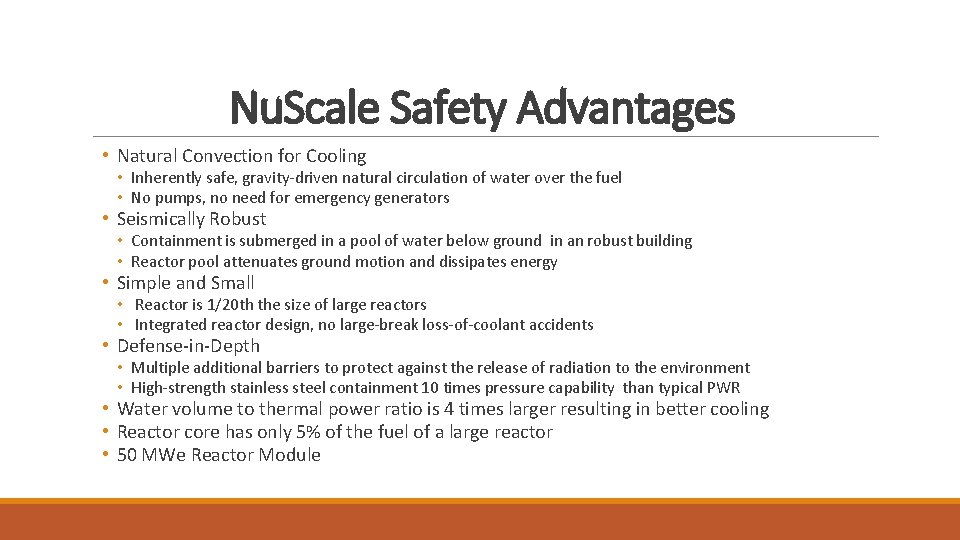 NuScale Safety Advantages

• Natural Convection for Cooling
• Inherently safe, gravity-driven natural circulation of water over the fuel
• No pumps, no need for emergency generators
• Seismically Robust
• Containment is submerged in a pool of water below ground in an robust building
• Reactor pool attenuates ground motion and dissipates energy
• Simple and Small
• Reactor is 1/20th the size of large reactors
• Integrated reactor design, no large-break loss-of-coolant accidents
• Defense-in-Depth
• Multiple additional barriers to protect against the release of radiation to the environment
• High-strength stainless steel containment 10 times pressure capability than typical PWR
• Water volume to thermal power ratio is 4 times larger resulting in better cooling
• Reactor core has only 5% of the fuel of a large reactor
• 50 MWe Reactor Module